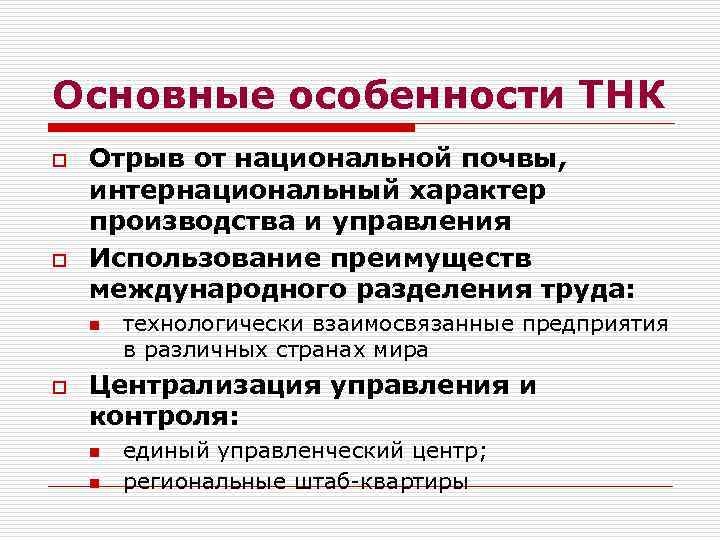 Основные особенности ТНК

Отрыв от национальной почвы, интернациональный характер производства и управления

Использование преимуществ международного разделения труда:

технологически взаимосвязанные предприятия в различных странах мира

Централизация управления и контроля:

единый управленческий центр;

региональные штаб-квартиры